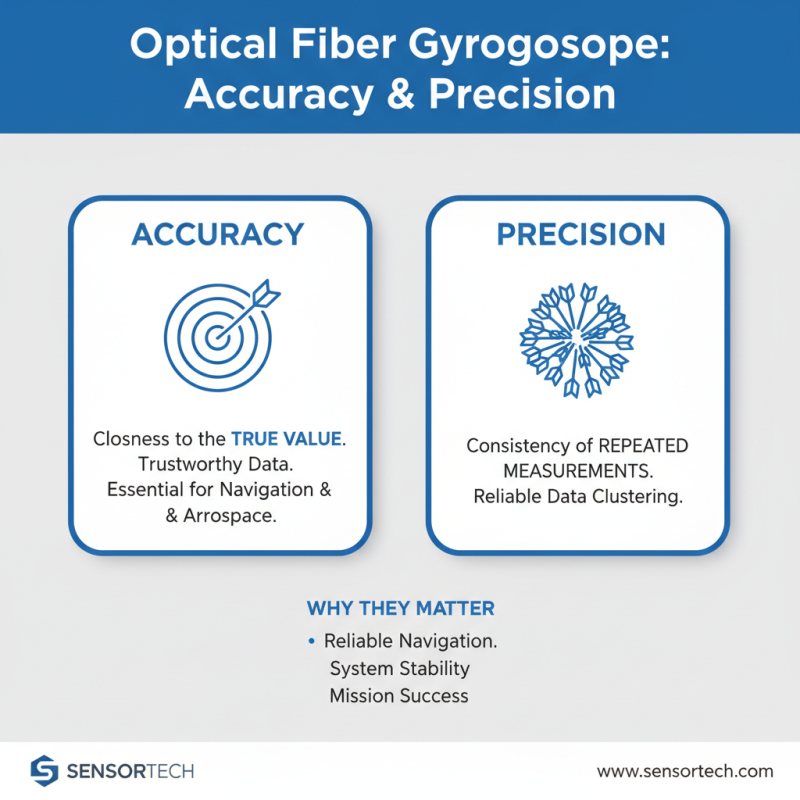 Optical Fiber Gyrogosope: Accuracy & Precision

ACCURACY

Closness to the TRUE VALUE. Trustworthy Data. Essential for Navigation & & Arrospace.

PRECISION

Consistency of REPEATED MEASUREMENTS. Reliable Data Clustering.

WHY THEY MATTER

• Reliable Navigation.
System Stability
Mission Success

SENSORTECH

www.sensortech.com